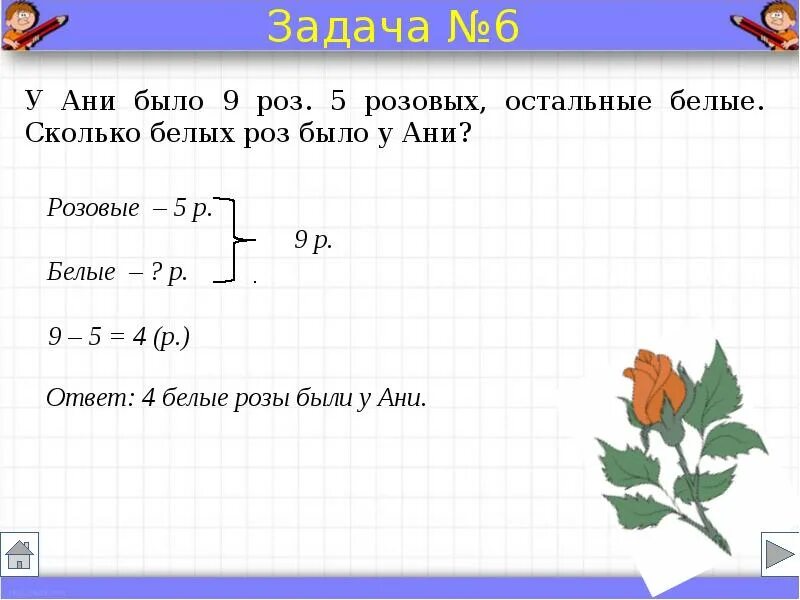 Задача №6

У Ани было 9 роз. 5 розовых, остальные белые. Сколько белых роз было у Ани?

Розовые – 5 р.
9 р.
Белые – ? р.

9 – 5 = 4 (р.)

Ответ: 4 белые розы были у Ани.